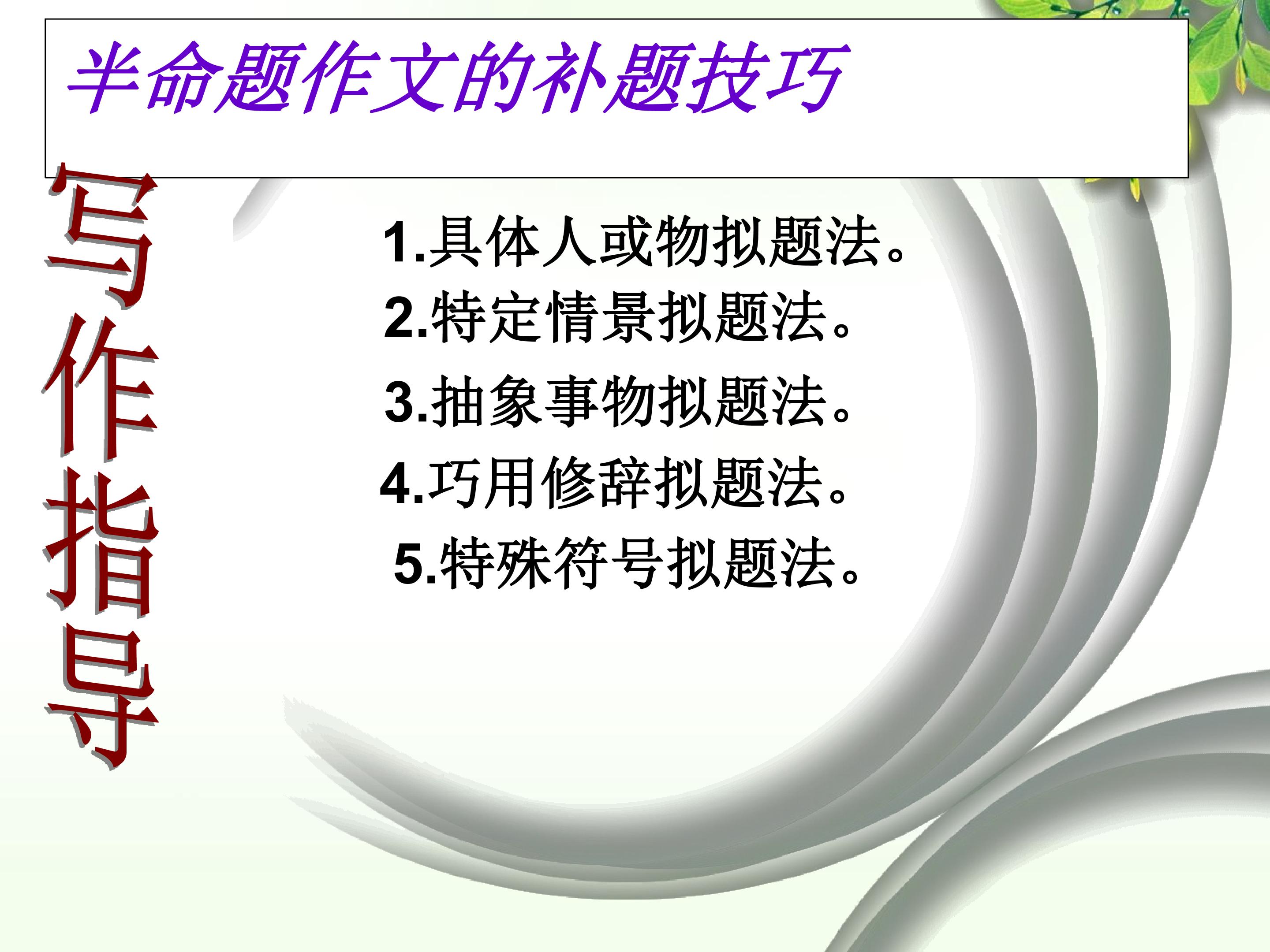 半命题作文的补题技巧

写作指导

1.具体人或物拟题法。
2.特定情景拟题法。
3.抽象事物拟题法。
4.巧用修辞拟题法。
5.特殊符号拟题法。